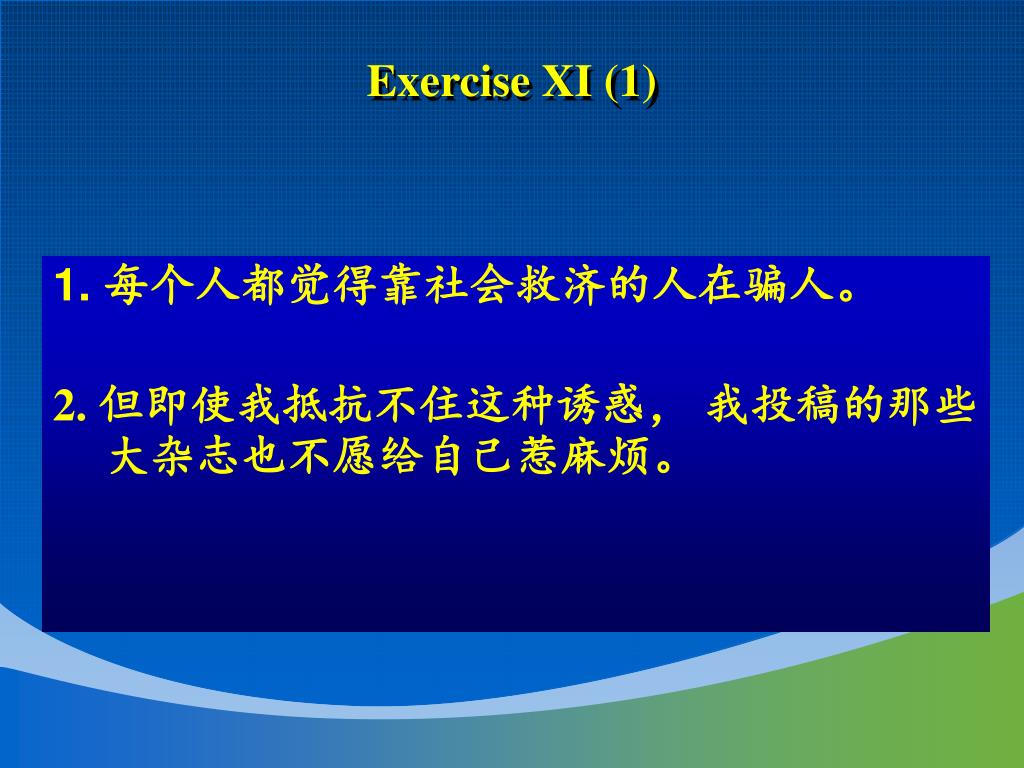 Exercise XI (1)

1. 每个人都觉得靠社会救济的人在骗人。

2. 但即使我抵抗不住这种诱惑， 我投稿的那些大杂志也不愿给自己惹麻烦。